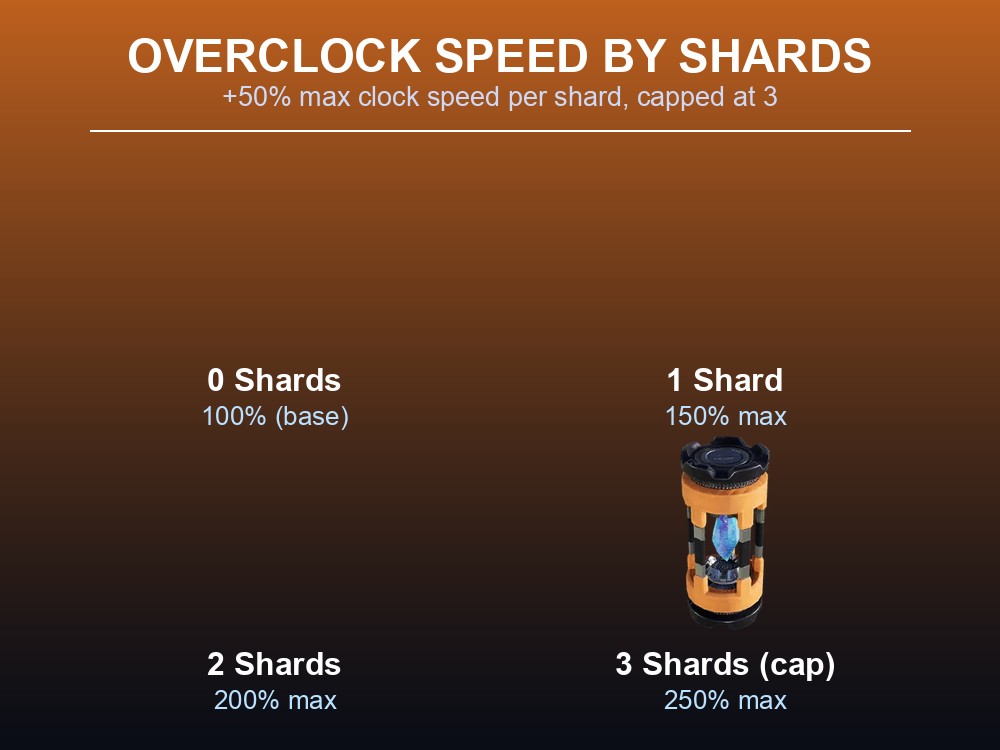 OVERCLOCK SPEED BY SHARDS
+50% max clock speed per shard, capped at 3

0 Shards
100% (base)

1 Shard
150% max

2 Shards
200% max

3 Shards (cap)
250% max